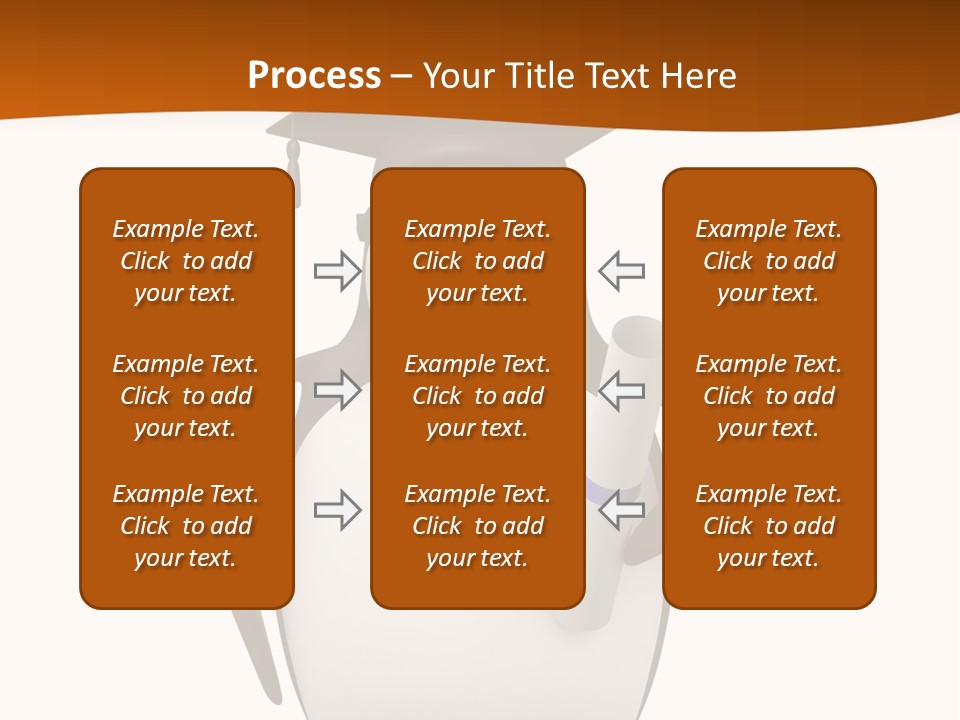 Process – Your Title Text Here

Example Text. Click to add your text.

Example Text. Click to add your text.

Example Text. Click to add your text.

Example Text. Click to add your text.

Example Text. Click to add your text.

Example Text. Click to add your text.

Example Text. Click to add your text.

Example Text. Click to add your text.

Example Text. Click to add your text.